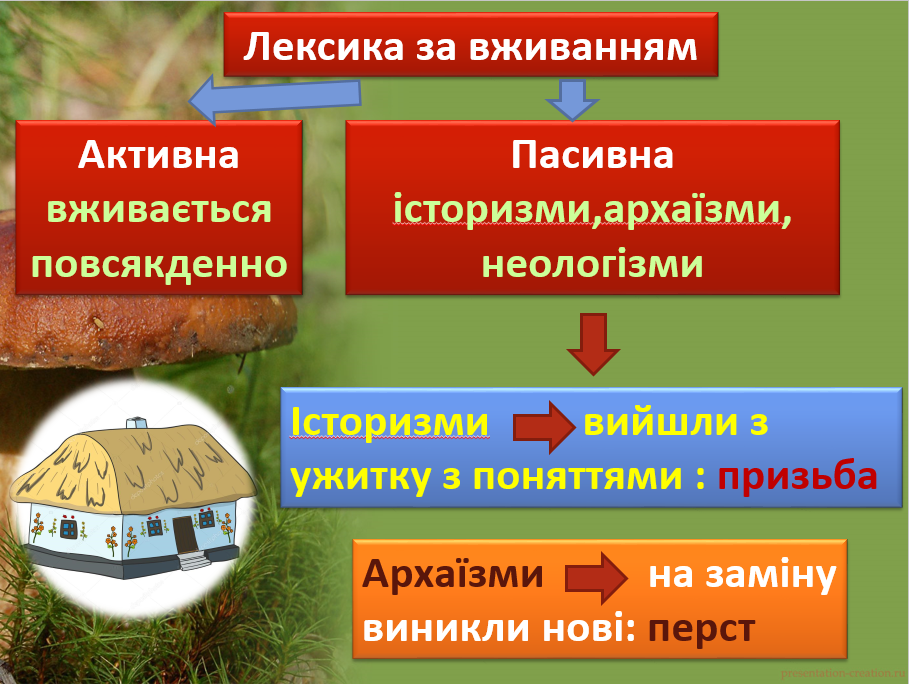 Лексика за вживанням

Активна вживається повсякденно

Пасивна історизми,архаїзми, неологізми

Історизми вийшли з ужитку з поняттями : призьба

Архаїзми на заміну виникли нові: перст

presentation-creation.ru